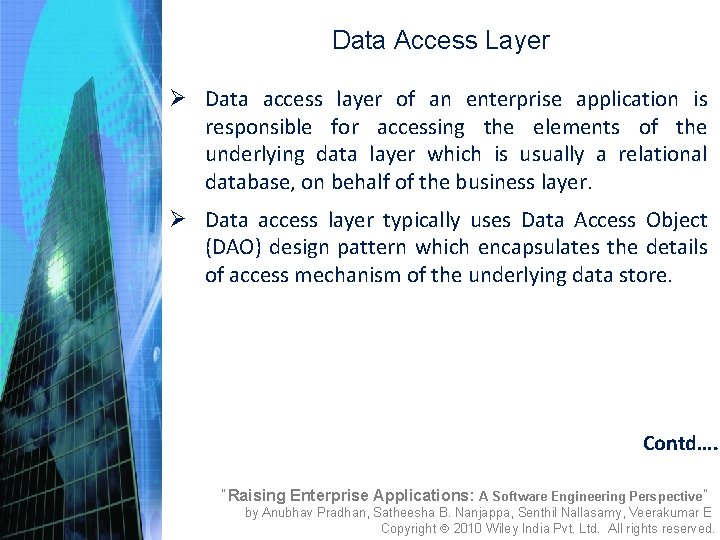 Data Access Layer

➢ Data access layer of an enterprise application is responsible for accessing the elements of the underlying data layer which is usually a relational database, on behalf of the business layer.

➢ Data access layer typically uses Data Access Object (DAO) design pattern which encapsulates the details of access mechanism of the underlying data store.

Contd….

"Raising Enterprise Applications: A Software Engineering Perspective"
by Anubhav Pradhan, Satheesha B. Nanjappa, Senthil Nallasamy, Veerakumar E
Copyright © 2010 Wiley India Pvt. Ltd. All rights reserved.